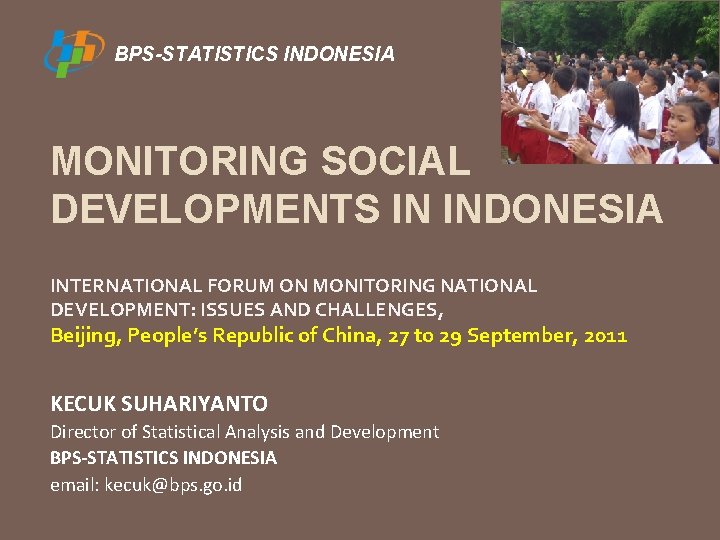 BPS-STATISTICS INDONESIA

MONITORING SOCIAL DEVELOPMENTS IN INDONESIA

INTERNATIONAL FORUM ON MONITORING NATIONAL DEVELOPMENT: ISSUES AND CHALLENGES,
Beijing, People's Republic of China, 27 to 29 September, 2011

KECUK SUHARIYANTO
Director of Statistical Analysis and Development
BPS-STATISTICS INDONESIA
email: kecuk@bps.go.id